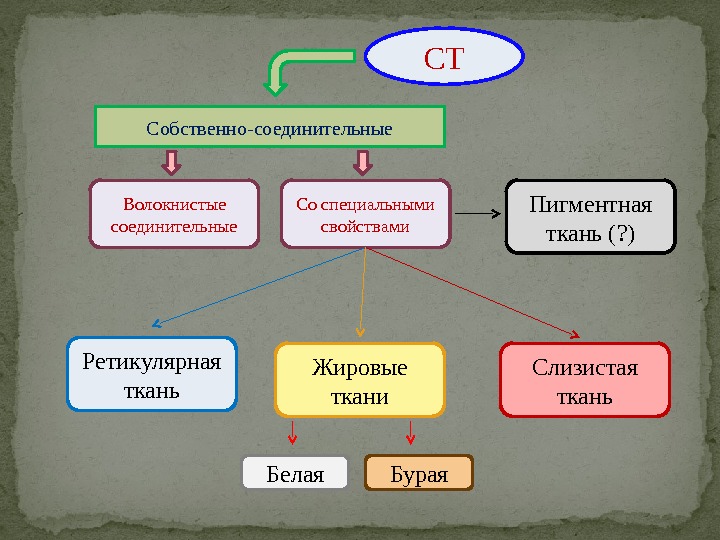 СТ

Собственно-соединительные

Волокнистые соединительные

Со специальными свойствами

Пигментная ткань (?)

Ретикулярная ткань

Жировые ткани

Слизистая ткань

Белая

Бурая